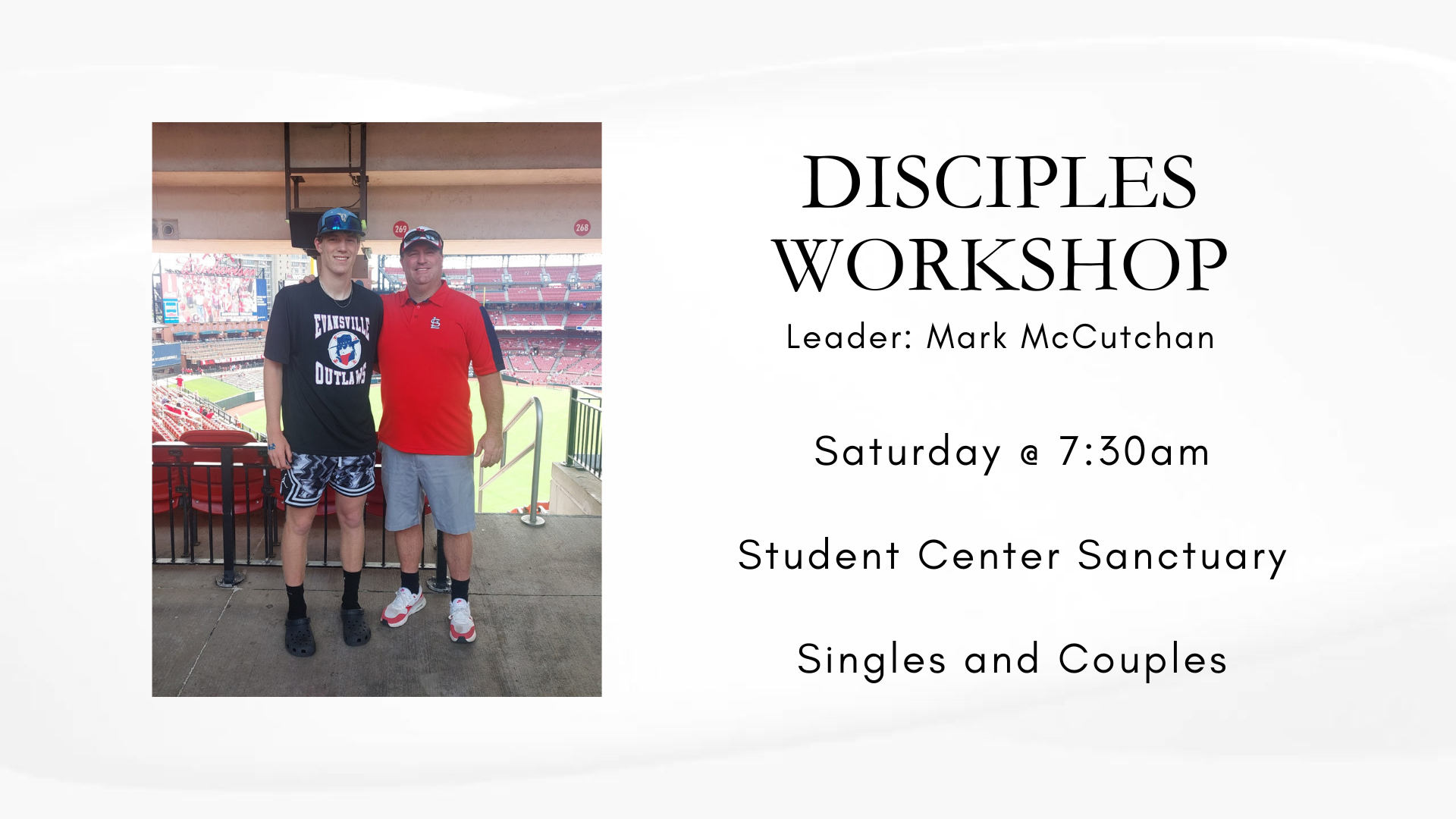 269

268

EVANSVILLE
OUTLAWS

DISCIPLES WORKSHOP

Leader: Mark McCutchan

Saturday @ 7:30am

Student Center Sanctuary

Singles and Couples